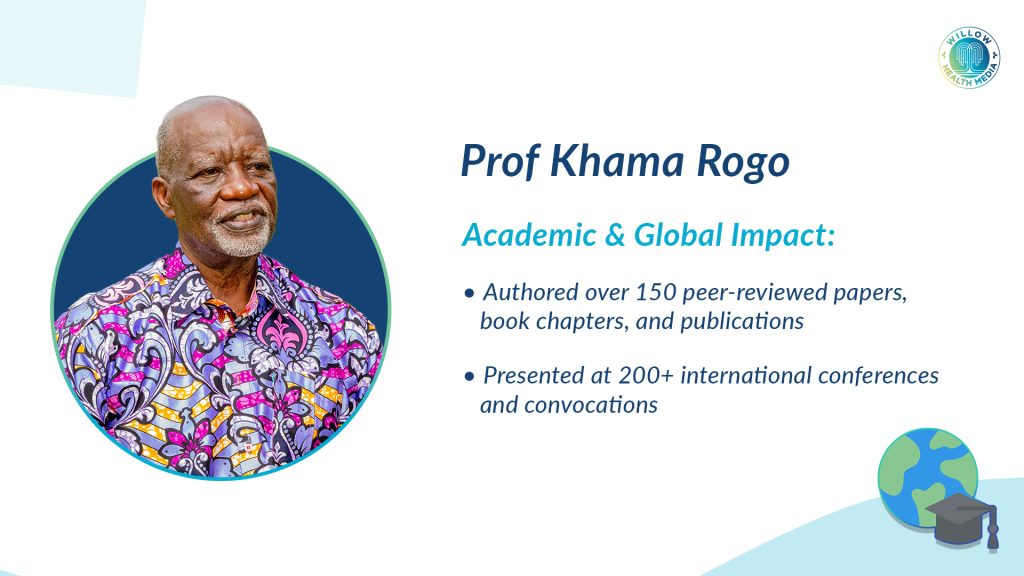 WILLOW HEALTH MEDIA

Prof Khama Rogo

Academic & Global Impact:

• Authored over 150 peer-reviewed papers, book chapters, and publications

• Presented at 200+ international conferences and convocations